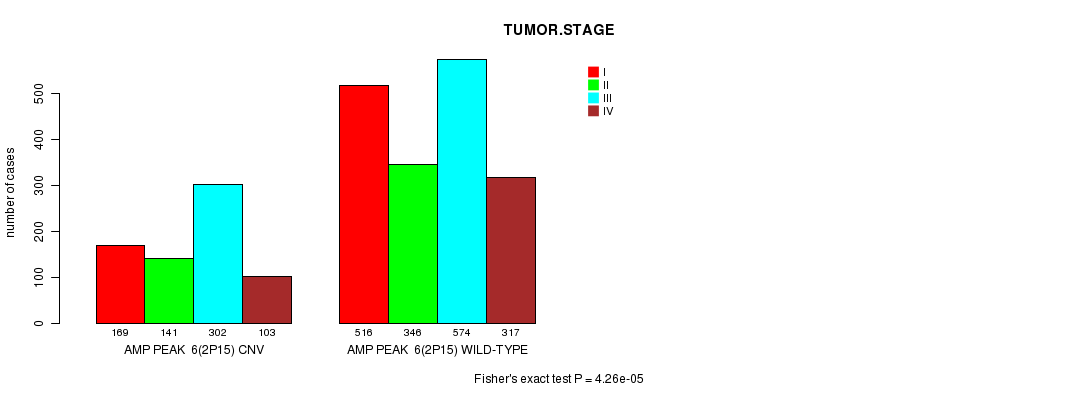 TUMOR.STAGE

I
II
III
IV

number of cases

0
100
200
300
400
500

169 141 302 103
AMP PEAK 6(2P15) CNV

516 346 574 317
AMP PEAK 6(2P15) WILD-TYPE

Fisher's exact test P = 4.26e-05